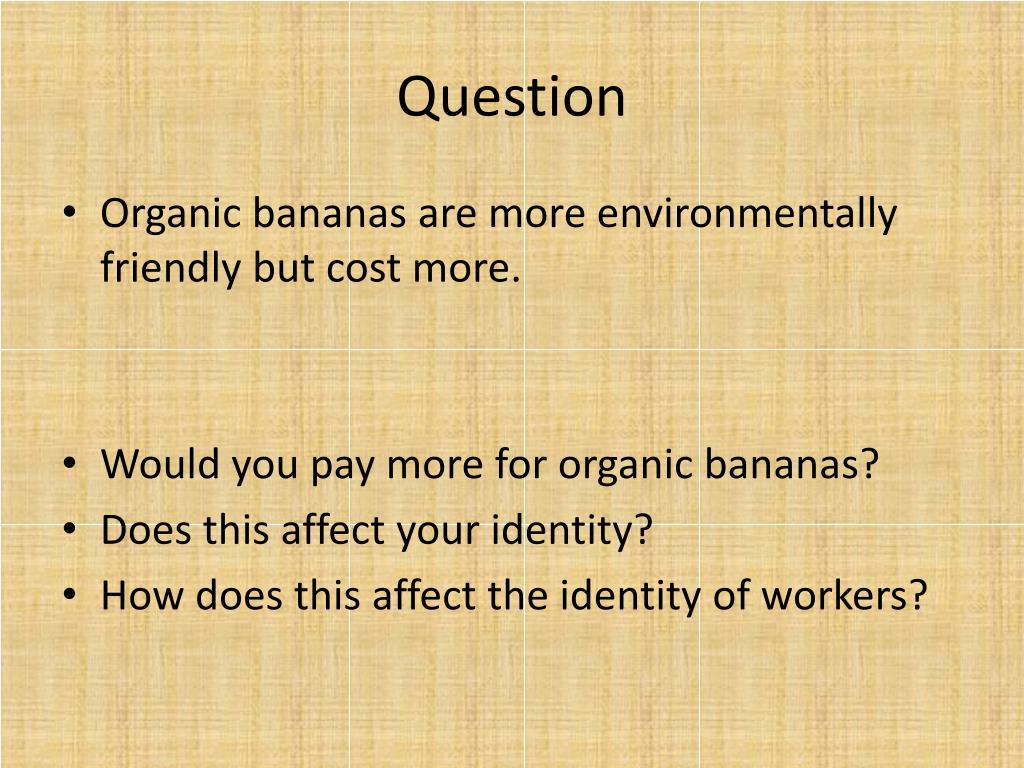 Question

• Organic bananas are more environmentally friendly but cost more.

• Would you pay more for organic bananas?
• Does this affect your identity?
• How does this affect the identity of workers?